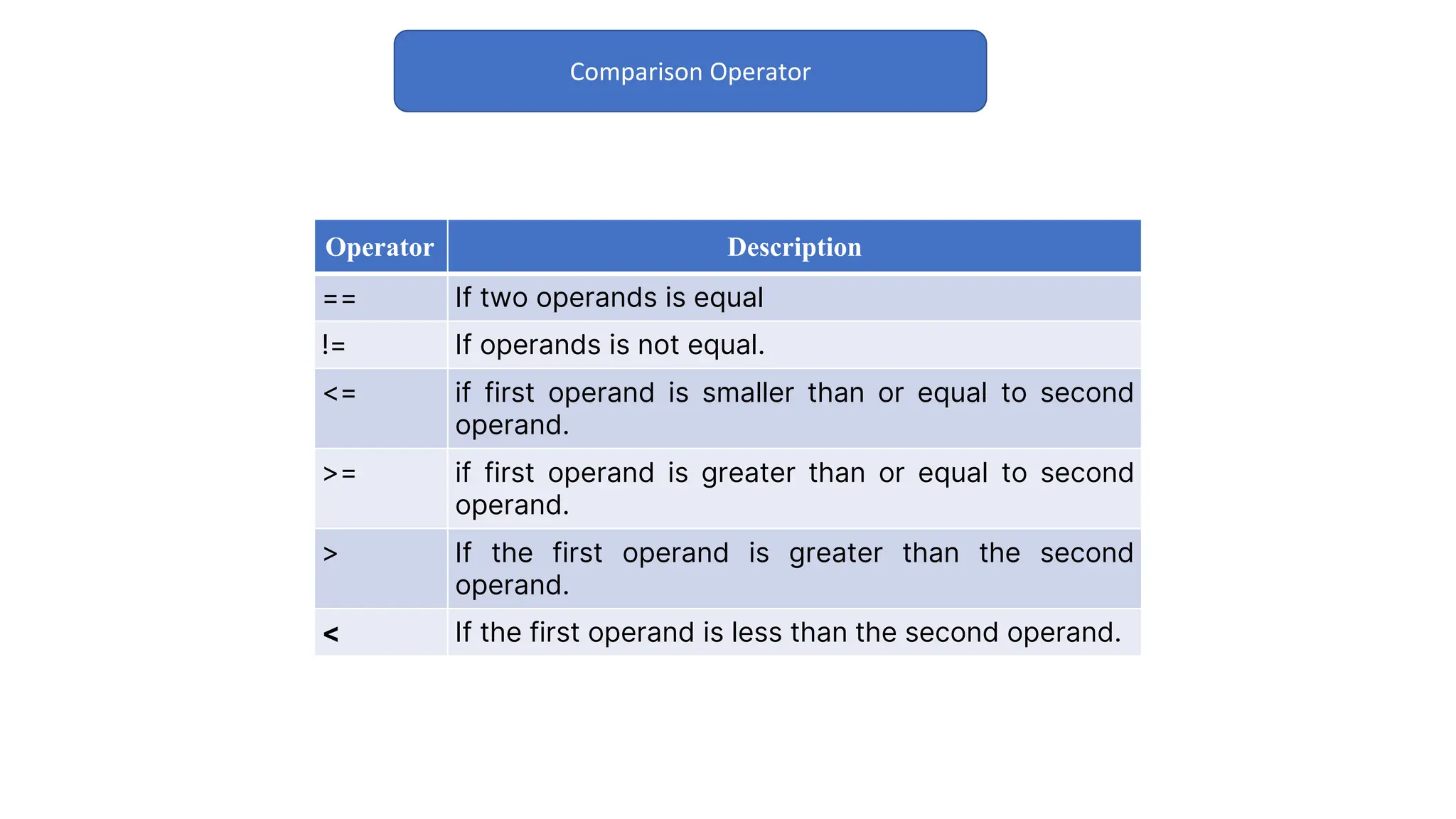 Comparison Operator

| Operator | Description |
|---|---|
| == | If two operands is equal |
| != | If operands is not equal. |
| <= | if first operand is smaller than or equal to second operand. |
| >= | if first operand is greater than or equal to second operand. |
| > | If the first operand is greater than the second operand. |
| < | If the first operand is less than the second operand. |